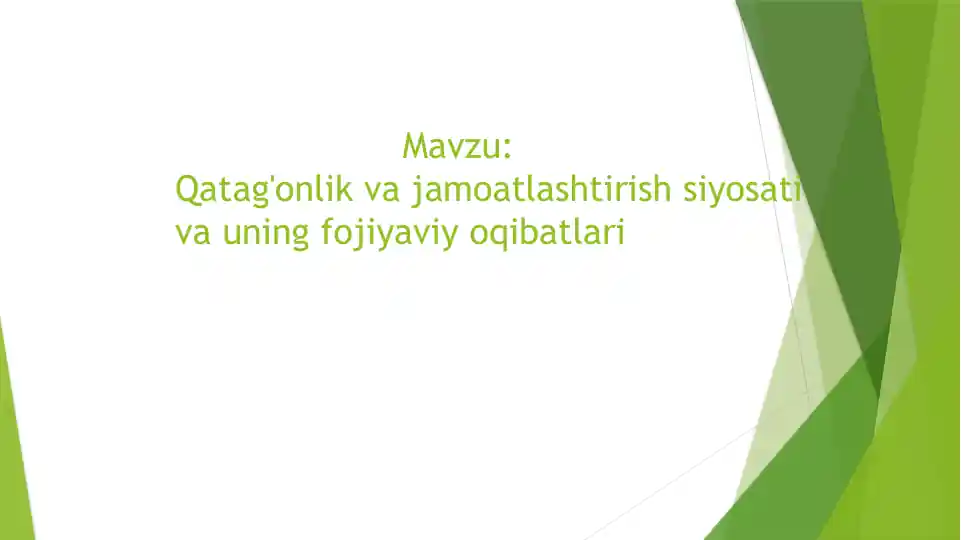 Mavzu:
Qatag'onlik va jamoatlashtirish siyosati va uning fojiyaviy oqibatlari